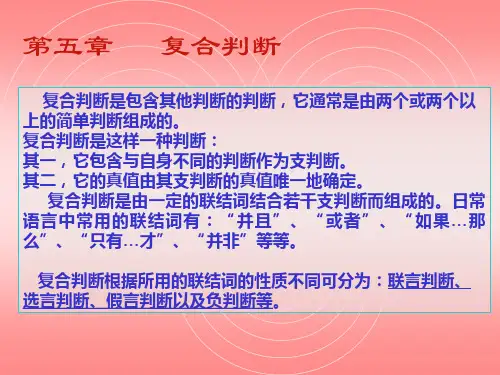 第五章　　复合判断

复合判断是包含其他判断的判断，它通常是由两个或两个以上的简单判断组成的。
复合判断是这样一种判断：
其一，它包含与自身不同的判断作为支判断。
其二，它的真值由其支判断的真值唯一地确定。

复合判断是由一定的联结词结合若干支判断而组成的。日常语言中常用的联结词有：“并且”、“或者”、“如果…那么”、“只有…才”、“并非”等等。

复合判断根据所用的联结词的性质不同可分为：联言判断、选言判断、假言判断以及负判断等。